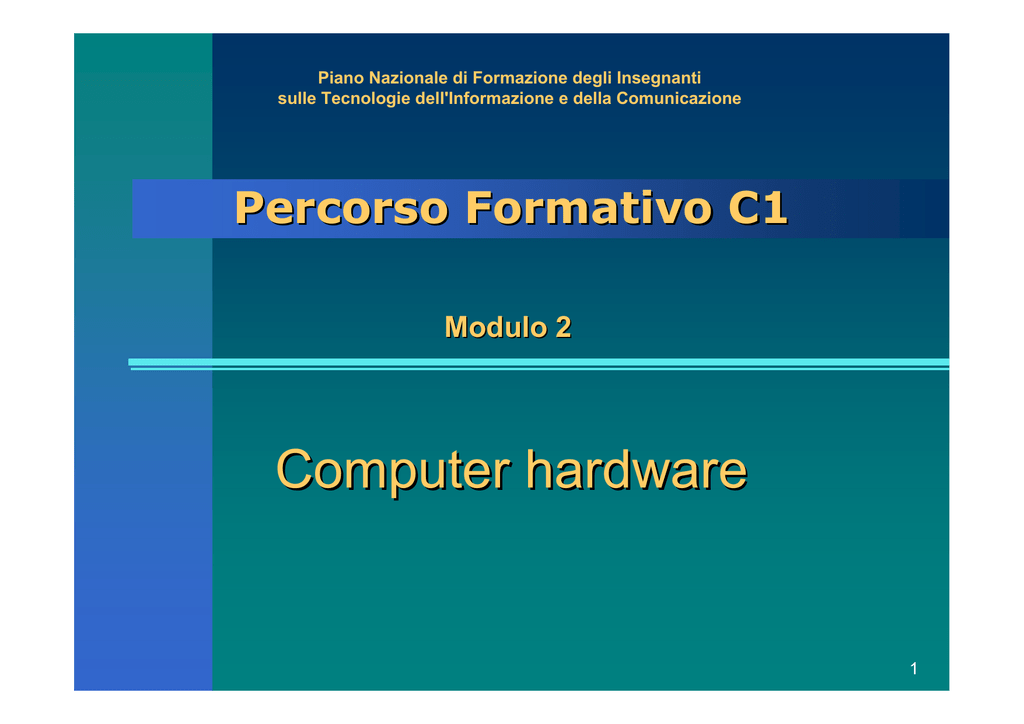 Piano Nazionale di Formazione degli Insegnanti
sulle Tecnologie dell'Informazione e della Comunicazione

Percorso Formativo C1

Modulo 2

Computer hardware

1